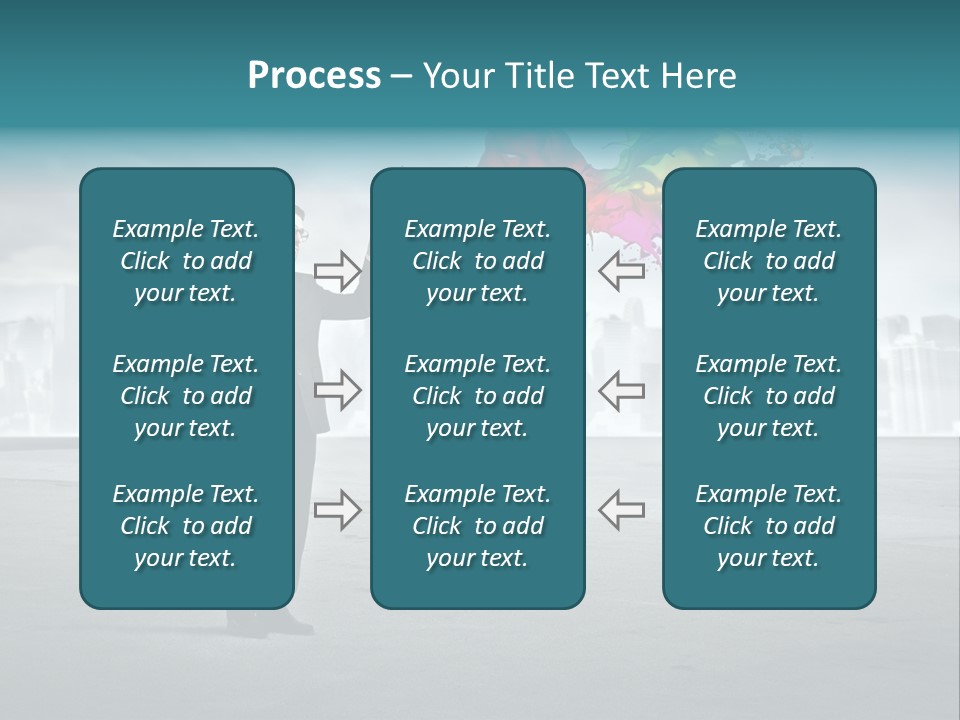 Process – Your Title Text Here

Example Text. Click to add your text.

Example Text. Click to add your text.

Example Text. Click to add your text.

Example Text. Click to add your text.

Example Text. Click to add your text.

Example Text. Click to add your text.

Example Text. Click to add your text.

Example Text. Click to add your text.

Example Text. Click to add your text.